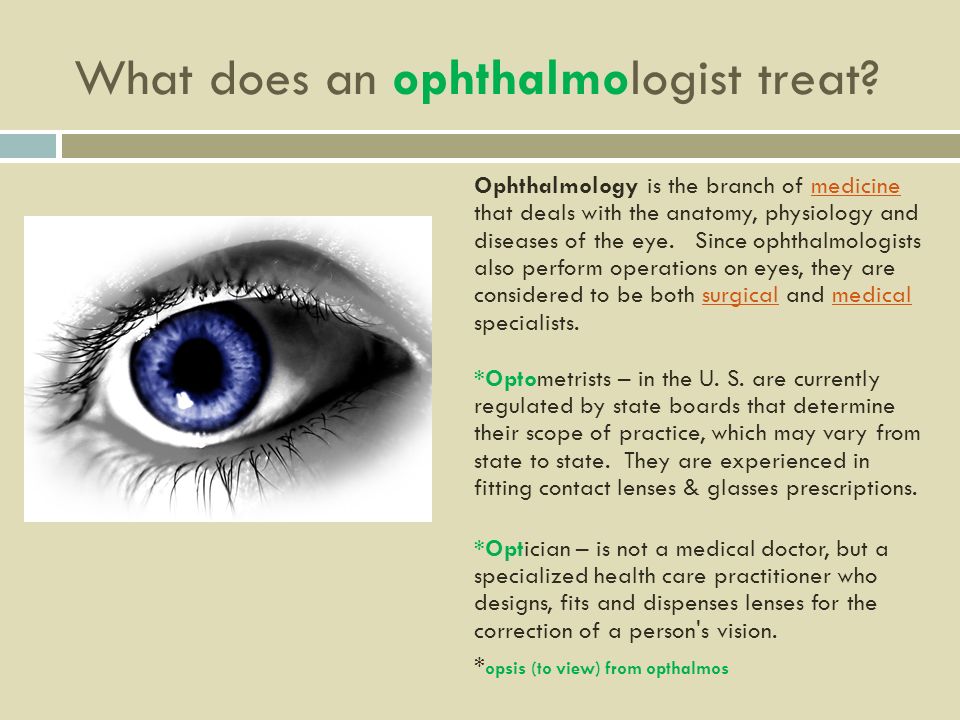 What does an ophthalmologist treat?

Ophthalmology is the branch of medicine that deals with the anatomy, physiology and diseases of the eye. Since ophthalmologists also perform operations on eyes, they are considered to be both surgical and medical specialists.

*Optometrists – in the U. S. are currently regulated by state boards that determine their scope of practice, which may vary from state to state. They are experienced in fitting contact lenses & glasses prescriptions.

*Optician – is not a medical doctor, but a specialized health care practitioner who designs, fits and dispenses lenses for the correction of a person's vision.

*opsis (to view) from opthalmos